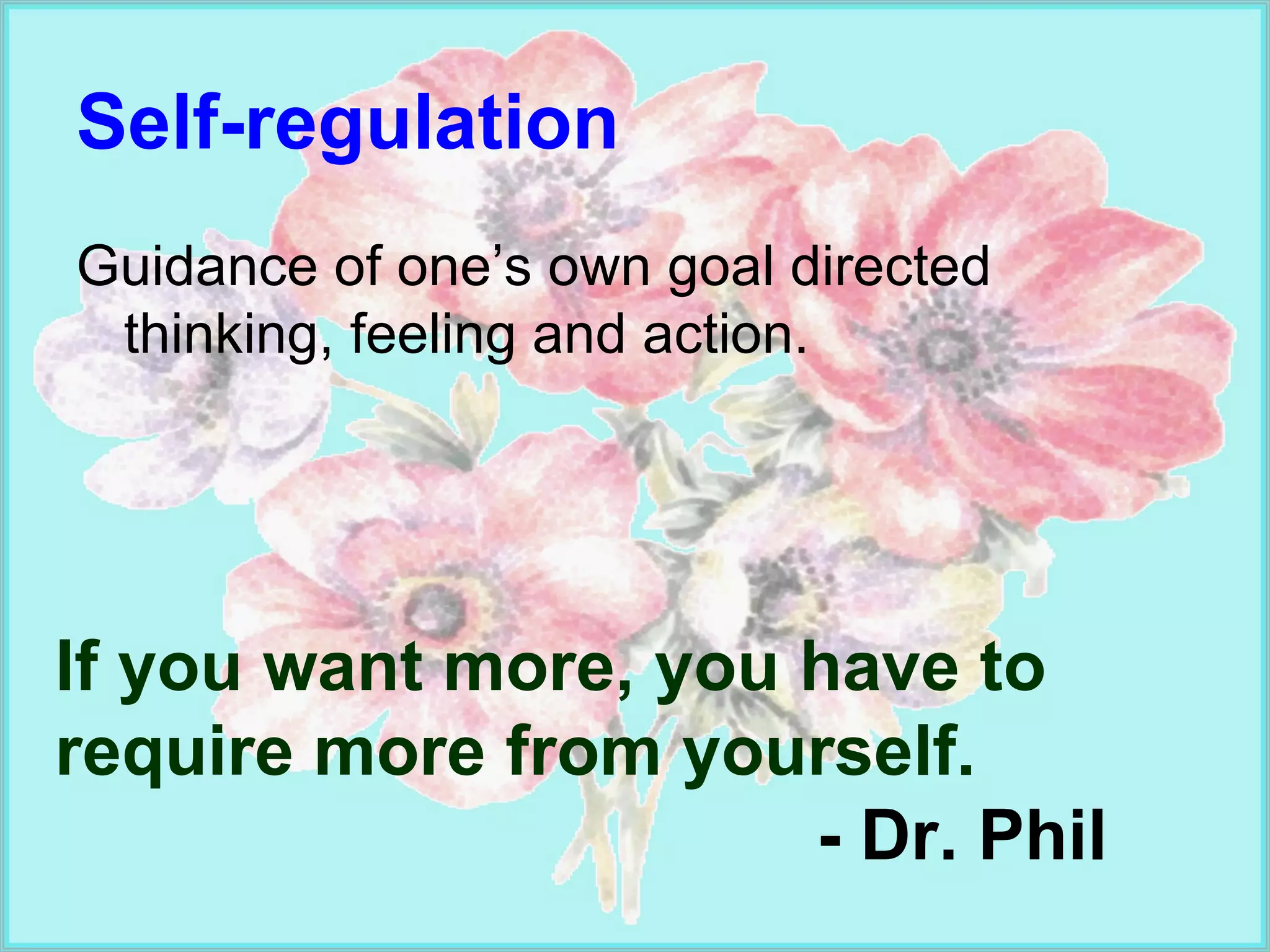 Self-regulation

Guidance of one’s own goal directed thinking, feeling and action.

If you want more, you have to require more from yourself.

- Dr. Phil